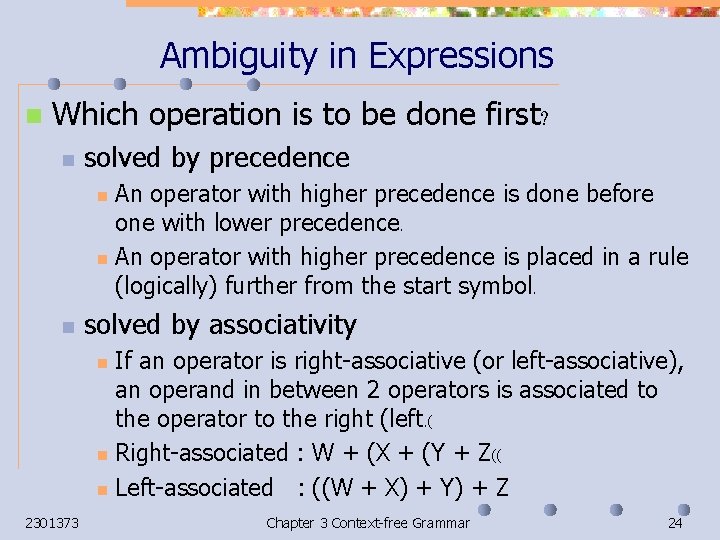 Ambiguity in Expressions

Which operation is to be done first?

solved by precedence

An operator with higher precedence is done before one with lower precedence.

An operator with higher precedence is placed in a rule (logically) further from the start symbol.

solved by associativity

If an operator is right-associative (or left-associative), an operand in between 2 operators is associated to the operator to the right (left.(

Right-associated : W + (X + (Y + Z((

Left-associated : ((W + X) + Y) + Z

2301373

Chapter 3 Context-free Grammar

24